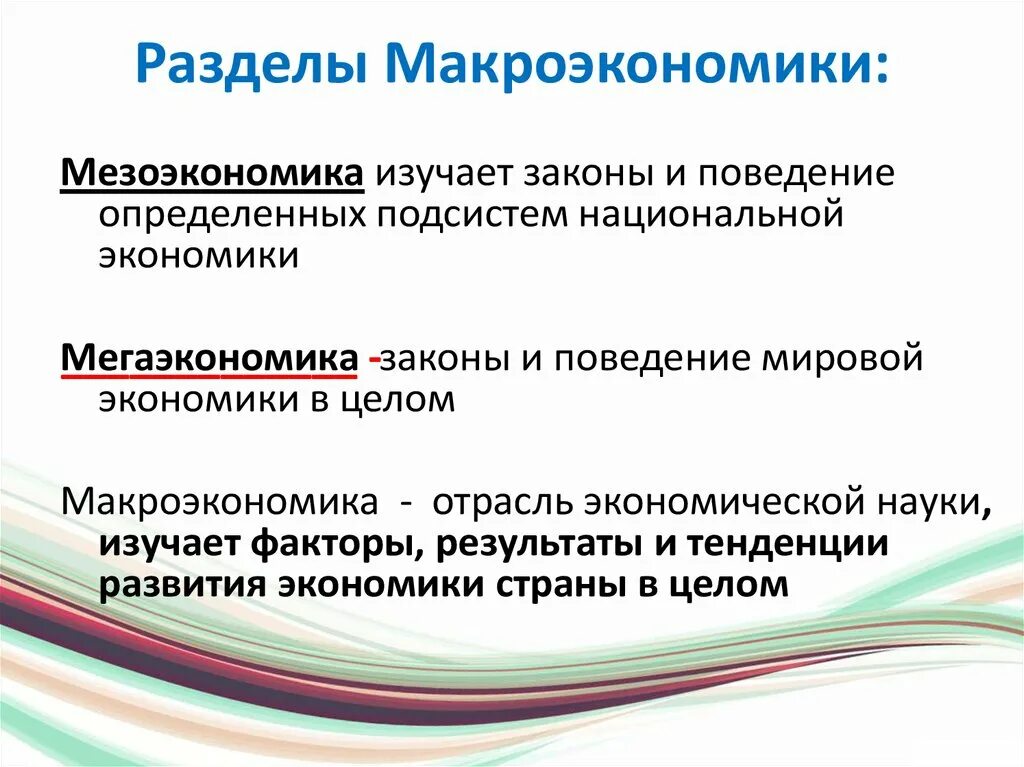 Разделы Макроэкономики:

Мезоэкономика изучает законы и поведение определенных подсистем национальной экономики

Мегаэкономика -законы и поведение мировой экономики в целом

Макроэкономика - отрасль экономической науки, изучает факторы, результаты и тенденции развития экономики страны в целом